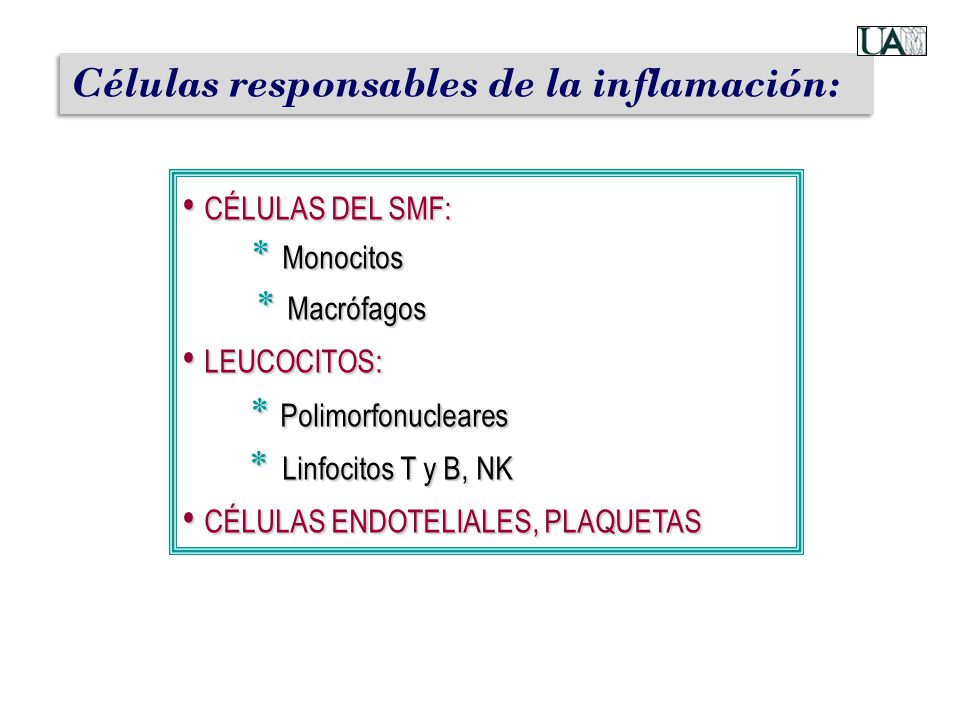 UAM

Células responsables de la inflamación:

• CÉLULAS DEL SMF:
* Monocitos
* Macrófagos
• LEUCOCITOS:
* Polimorfonucleares
* Linfocitos T y B, NK
• CÉLULAS ENDOTELIALES, PLAQUETAS